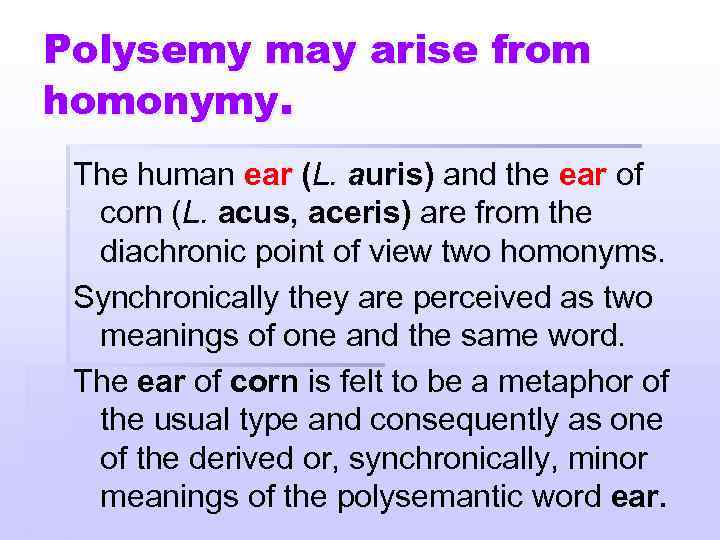 Polysemy may arise from homonymy.

The human ear (L. auris) and the ear of corn (L. acus, aceris) are from the diachronic point of view two homonyms.

Synchronically they are perceived as two meanings of one and the same word.

The ear of corn is felt to be a metaphor of the usual type and consequently as one of the derived or, synchronically, minor meanings of the polysemantic word ear.